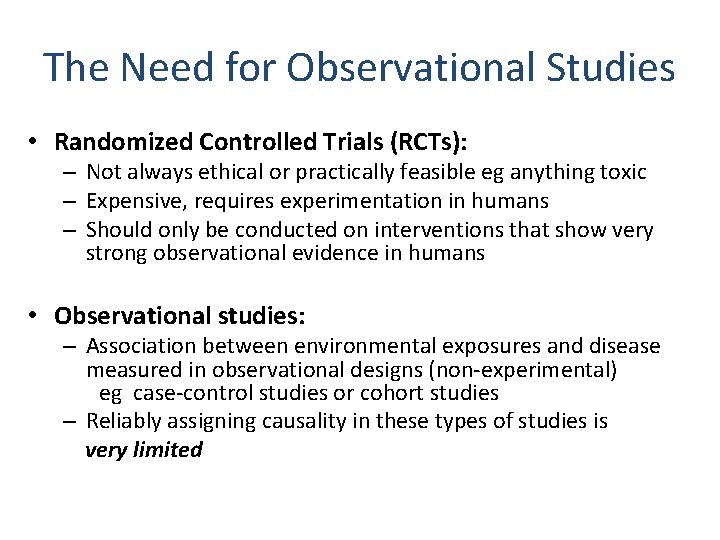 The Need for Observational Studies

• Randomized Controlled Trials (RCTs):
– Not always ethical or practically feasible eg anything toxic
– Expensive, requires experimentation in humans
– Should only be conducted on interventions that show very strong observational evidence in humans

• Observational studies:
– Association between environmental exposures and disease measured in observational designs (non-experimental) eg case-control studies or cohort studies
– Reliably assigning causality in these types of studies is very limited